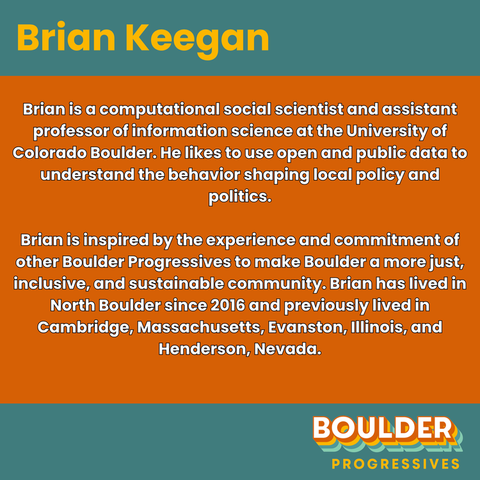 Brian Keegan

Brian is a computational social scientist and assistant professor of information science at the University of Colorado Boulder. He likes to use open and public data to understand the behavior shaping local policy and politics.

Brian is inspired by the experience and commitment of other Boulder Progressives to make Boulder a more just, inclusive, and sustainable community. Brian has lived in North Boulder since 2016 and previously lived in Cambridge, Massachusetts, Evanston, Illinois, and Henderson, Nevada.

BOULDER
PROGRESSIVES